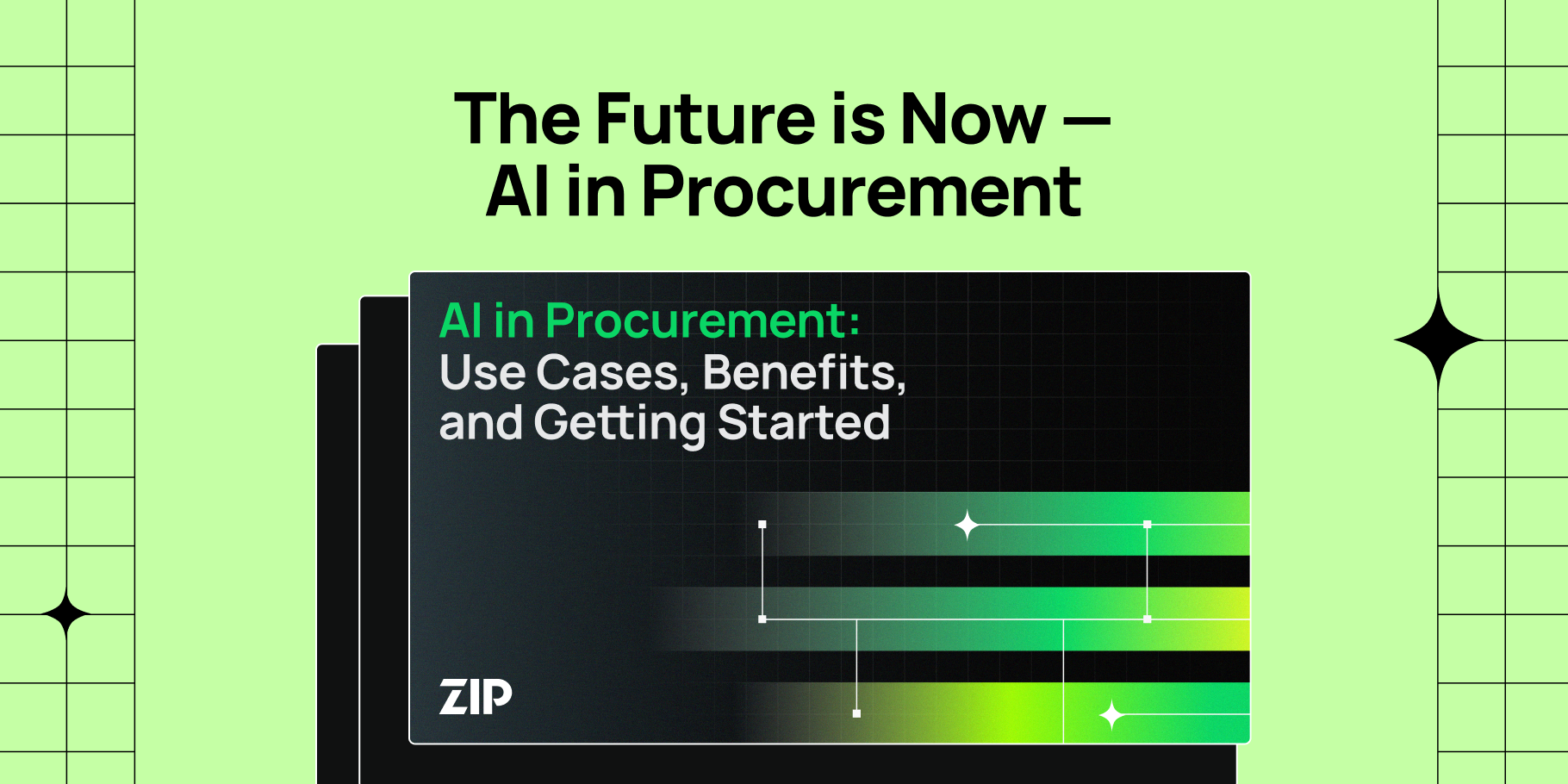 The Future is Now — AI in Procurement

AI in Procurement: Use Cases, Benefits, and Getting Started

ZIP